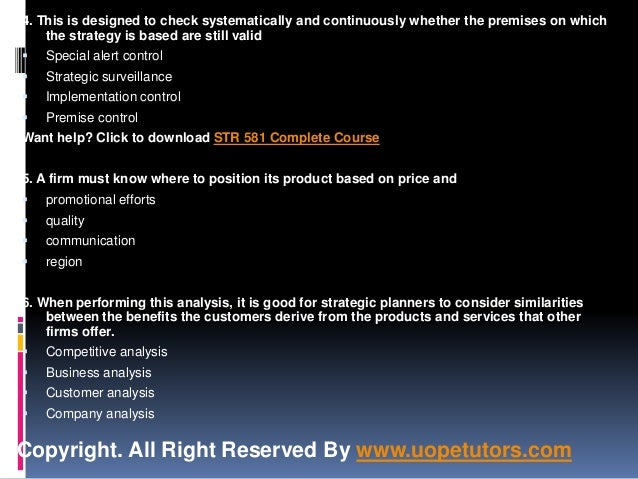 4. This is designed to check systematically and continuously whether the premises on which the strategy is based are still valid
• Special alert control
• Strategic surveillance
• Implementation control
• Premise control
Want help? Click to download STR 581 Complete Course

5. A firm must know where to position its product based on price and
• promotional efforts
• quality
• communication
• region

6. When performing this analysis, it is good for strategic planners to consider similarities between the benefits the customers derive from the products and services that other firms offer.
• Competitive analysis
• Business analysis
• Customer analysis
• Company analysis

Copyright. All Right Reserved By www.uopetutors.com